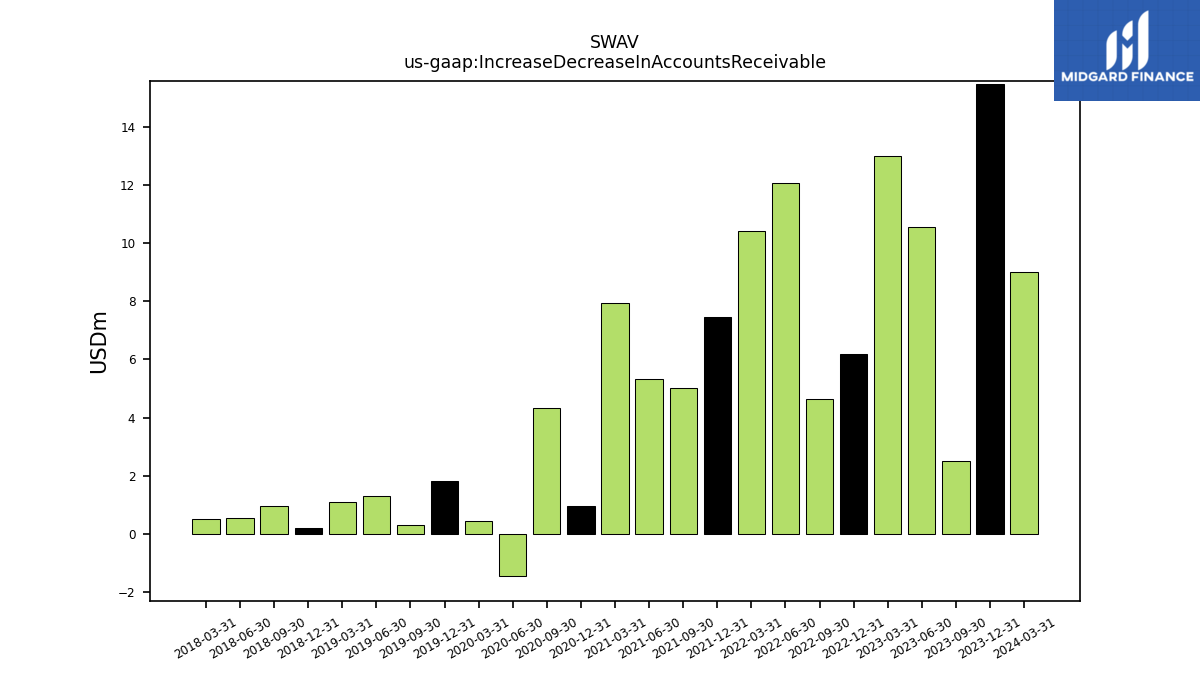 SWAV
us-gaap:IncreaseDecreaseInAccountsReceivable

MIDGARD FINANCE

USDm

14
12
10
8
6
4
2
0
−2

2018-03-31
2018-06-30
2018-09-30
2018-12-31
2019-03-31
2019-06-30
2019-09-30
2019-12-31
2020-03-31
2020-06-30
2020-09-30
2020-12-31
2021-03-31
2021-06-30
2021-09-30
2021-12-31
2022-03-31
2022-06-30
2022-09-30
2022-12-31
2023-03-31
2023-06-30
2023-09-30
2023-12-31
2024-03-31